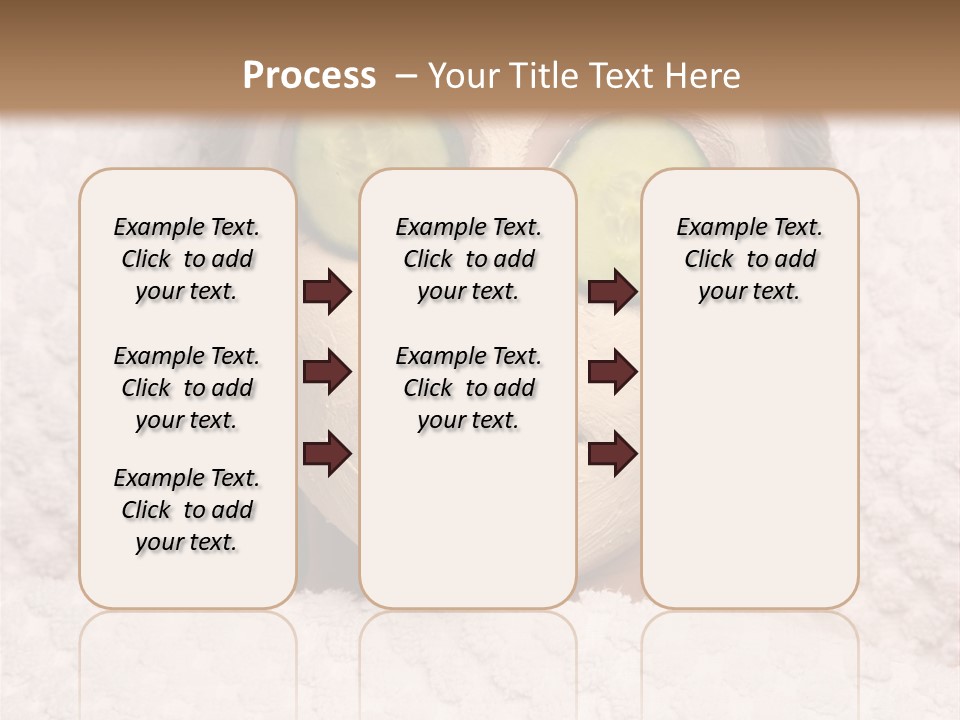 Process – Your Title Text Here

Example Text. Click to add your text.

Example Text. Click to add your text.

Example Text. Click to add your text.

Example Text. Click to add your text.

Example Text. Click to add your text.

Example Text. Click to add your text.